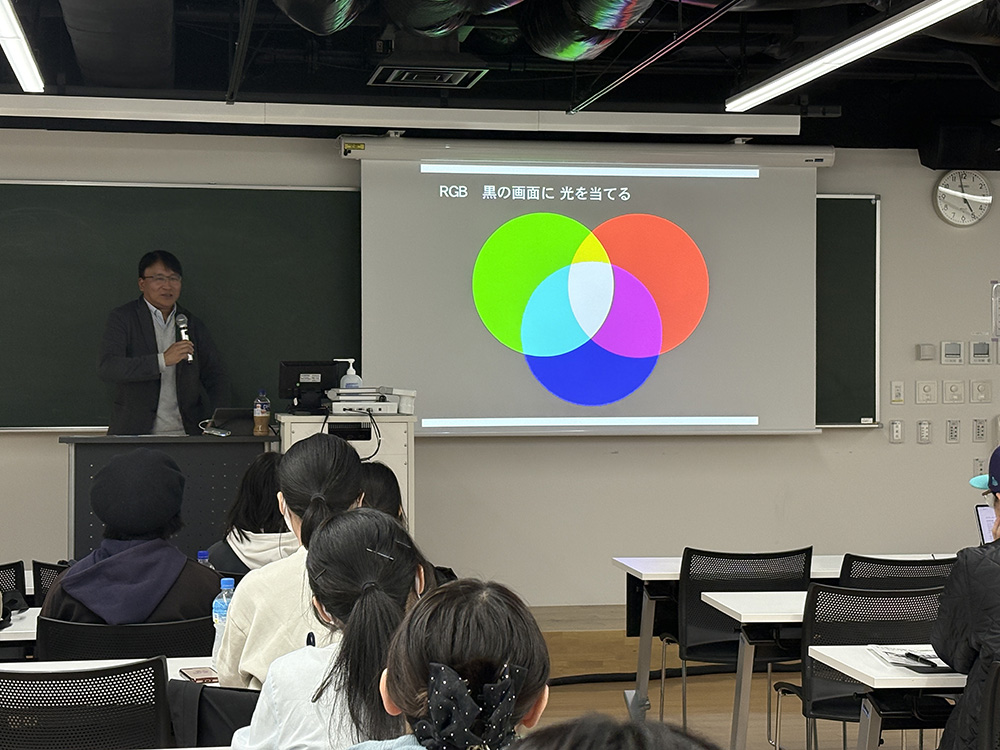 RGB　黒の画面に 光を当てる